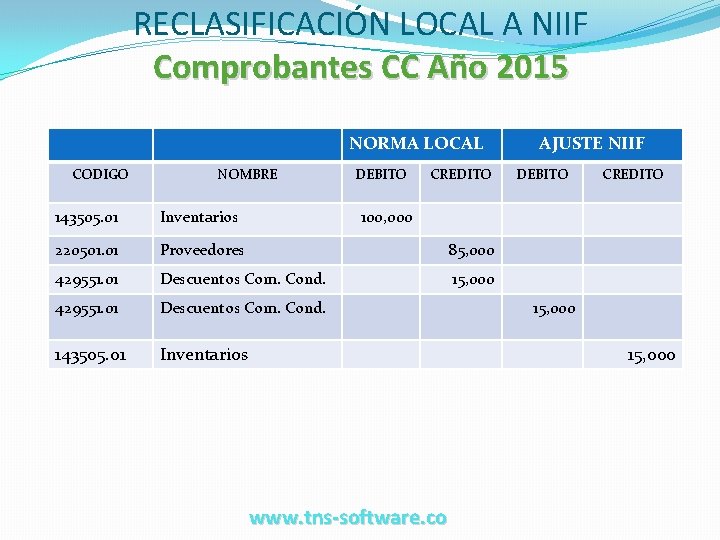 RECLASIFICACIÓN LOCAL A NIIF
Comprobantes CC Año 2015

| | | NORMA LOCAL | | AJUSTE NIIF | |
|---|---|---|---|---|---|
| CODIGO | NOMBRE | DEBITO | CREDITO | DEBITO | CREDITO |
| 143505.01 | Inventarios | 100,000 | | | |
| 220501.01 | Proveedores | | 85,000 | | |
| 429551.01 | Descuentos Com. Cond. | | 15,000 | | |
| 429551.01 | Descuentos Com. Cond. | | | 15,000 | |
| 143505.01 | Inventarios | | | | 15,000 |

www.tns-software.co